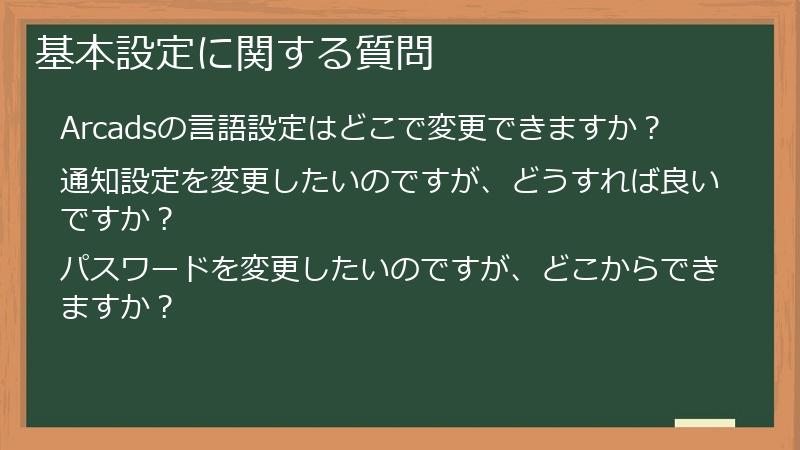 基本設定に関する質問

Arcadsの言語設定はどこで変更できますか？

通知設定を変更したいのですが、どうすれば良いですか？

パスワードを変更したいのですが、どこからできますか？